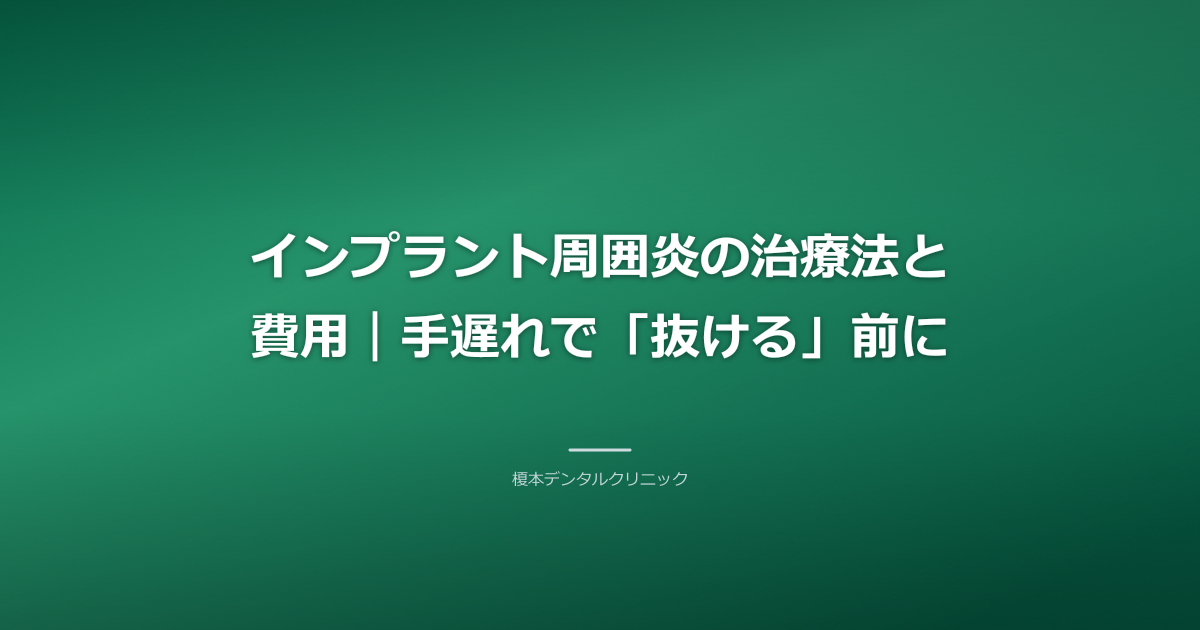 インプラント周囲炎の治療法と費用｜手遅れで「抜ける」前に

榎本デンタルクリニック